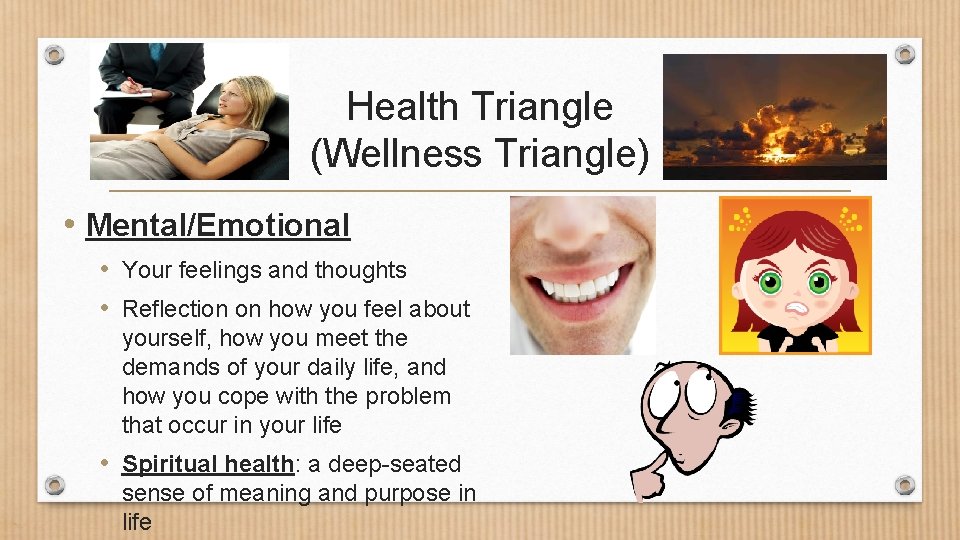 Health Triangle (Wellness Triangle)

• Mental/Emotional

• Your feelings and thoughts

• Reflection on how you feel about yourself, how you meet the demands of your daily life, and how you cope with the problem that occur in your life

• Spiritual health: a deep-seated sense of meaning and purpose in life